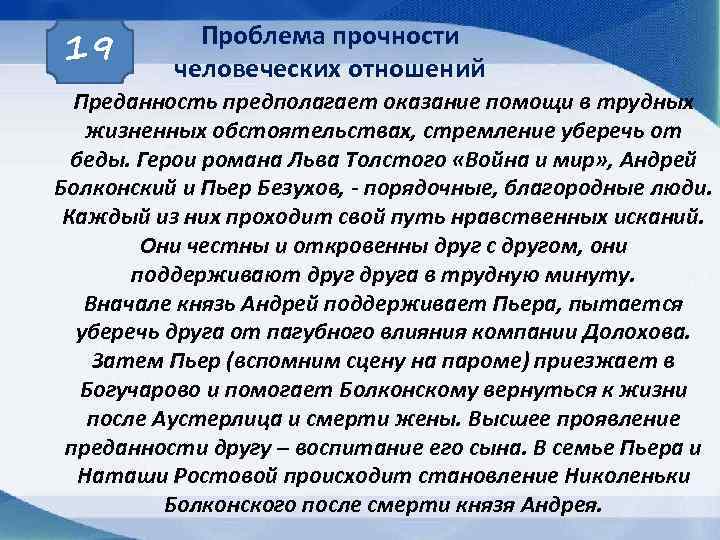 19

Проблема прочности человеческих отношений

Преданность предполагает оказание помощи в трудных жизненных обстоятельствах, стремление уберечь от беды. Герои романа Льва Толстого «Война и мир», Андрей Болконский и Пьер Безухов, - порядочные, благородные люди. Каждый из них проходит свой путь нравственных исканий. Они честны и откровенны друг с другом, они поддерживают друг друга в трудную минуту. Вначале князь Андрей поддерживает Пьера, пытается уберечь друга от пагубного влияния компании Долохова. Затем Пьер (вспомним сцену на пароме) приезжает в Богучарово и помогает Болконскому вернуться к жизни после Аустерлица и смерти жены. Высшее проявление преданности другу – воспитание его сына. В семье Пьера и Наташи Ростовой происходит становление Николеньки Болконского после смерти князя Андрея.